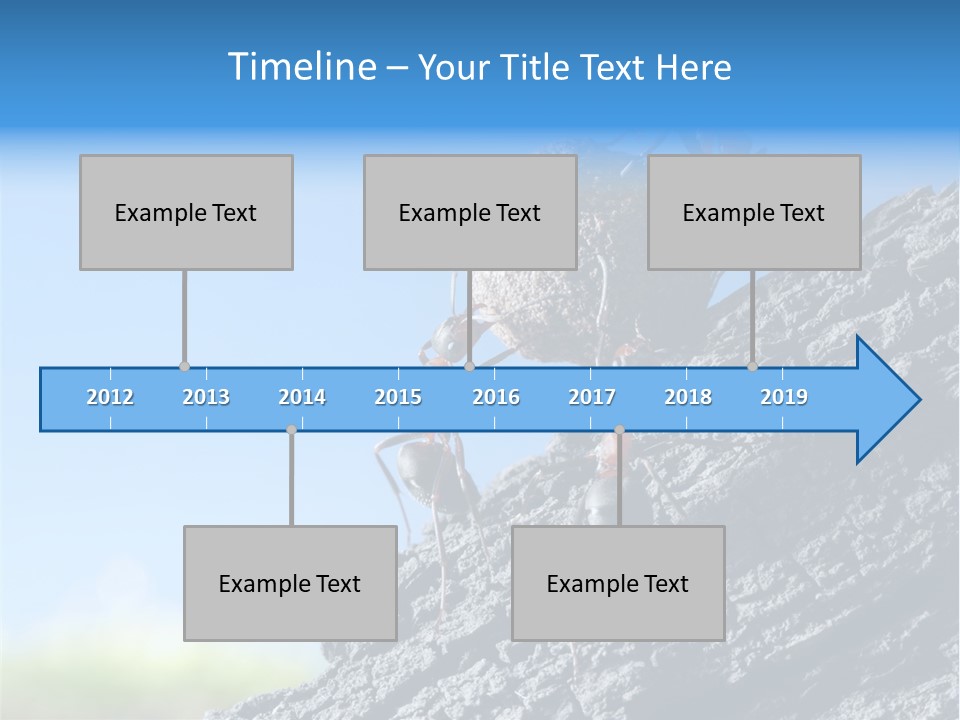 Timeline – Your Title Text Here

Example Text

Example Text

Example Text

2012 2013 2014 2015 2016 2017 2018 2019

Example Text

Example Text